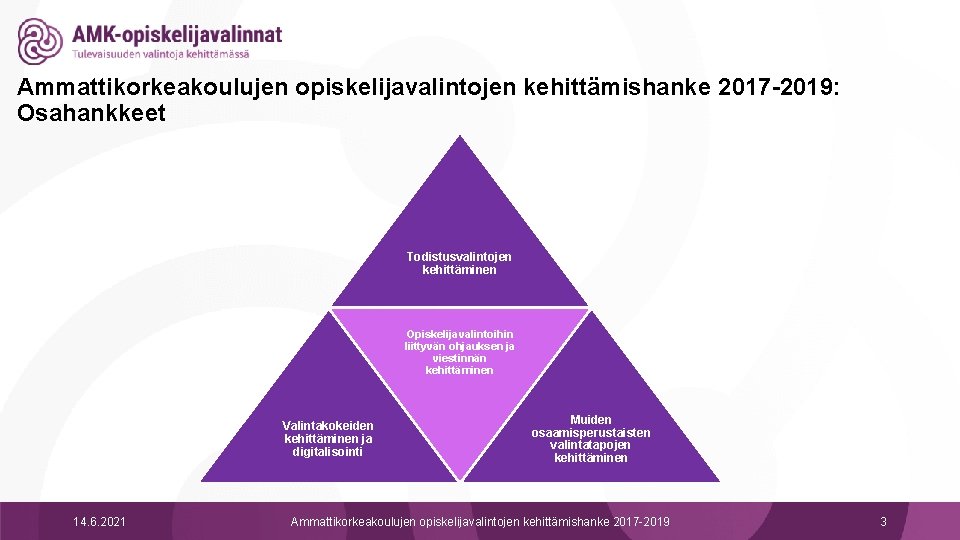 AMK-opiskelijavalinnat
Tulevaisuuden valintoja kehittämässä

Ammattikorkeakoulujen opiskelijavalintojen kehittämishanke 2017-2019: Osahankkeet

Todistusvalintojen kehittäminen

Opiskelijavalintoihin liittyvän ohjauksen ja viestinnän kehittäminen

Valintakokeiden kehittäminen ja digitalisointi

Muiden osaamisperustaisten valintatapojen kehittäminen

14.6.2021

Ammattikorkeakoulujen opiskelijavalintojen kehittämishanke 2017-2019

3